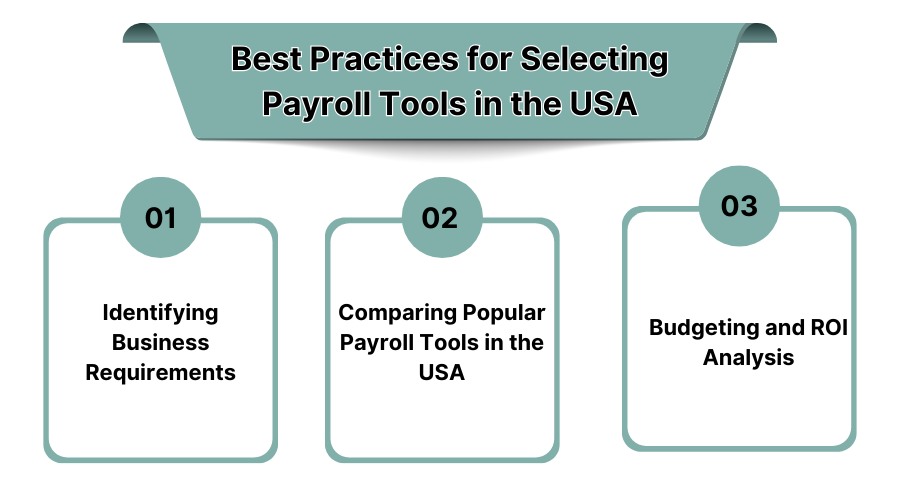 Best Practices for Selecting Payroll Tools in the USA

01

Identifying Business Requirements

02

Comparing Popular Payroll Tools in the USA

03

Budgeting and ROI Analysis